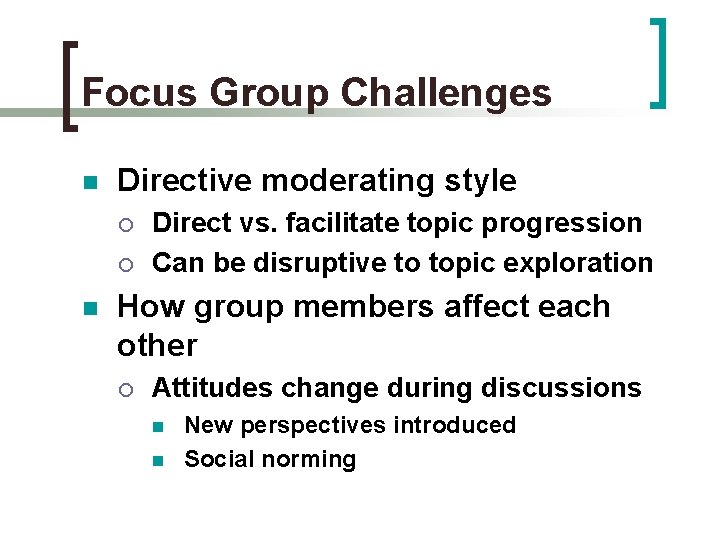 Focus Group Challenges

- Directive moderating style
  - Direct vs. facilitate topic progression
  - Can be disruptive to topic exploration
- How group members affect each other
  - Attitudes change during discussions
    - New perspectives introduced
    - Social norming